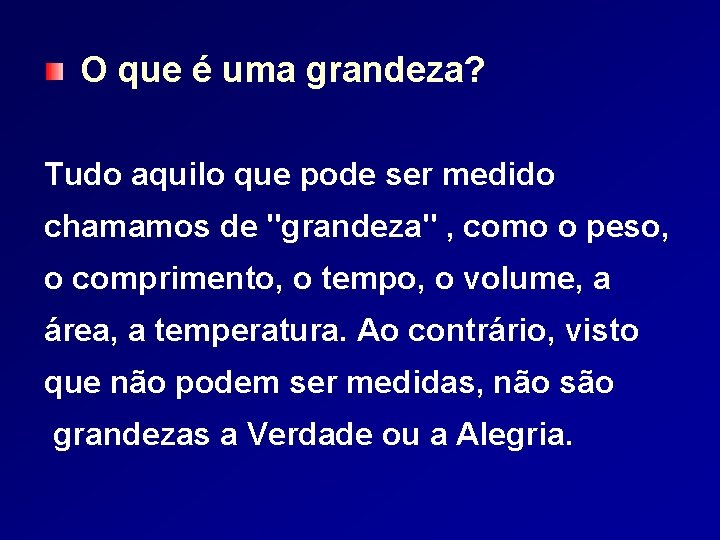 O que é uma grandeza?

Tudo aquilo que pode ser medido chamamos de "grandeza" , como o peso, o comprimento, o tempo, o volume, a área, a temperatura. Ao contrário, visto que não podem ser medidas, não são grandezas a Verdade ou a Alegria.